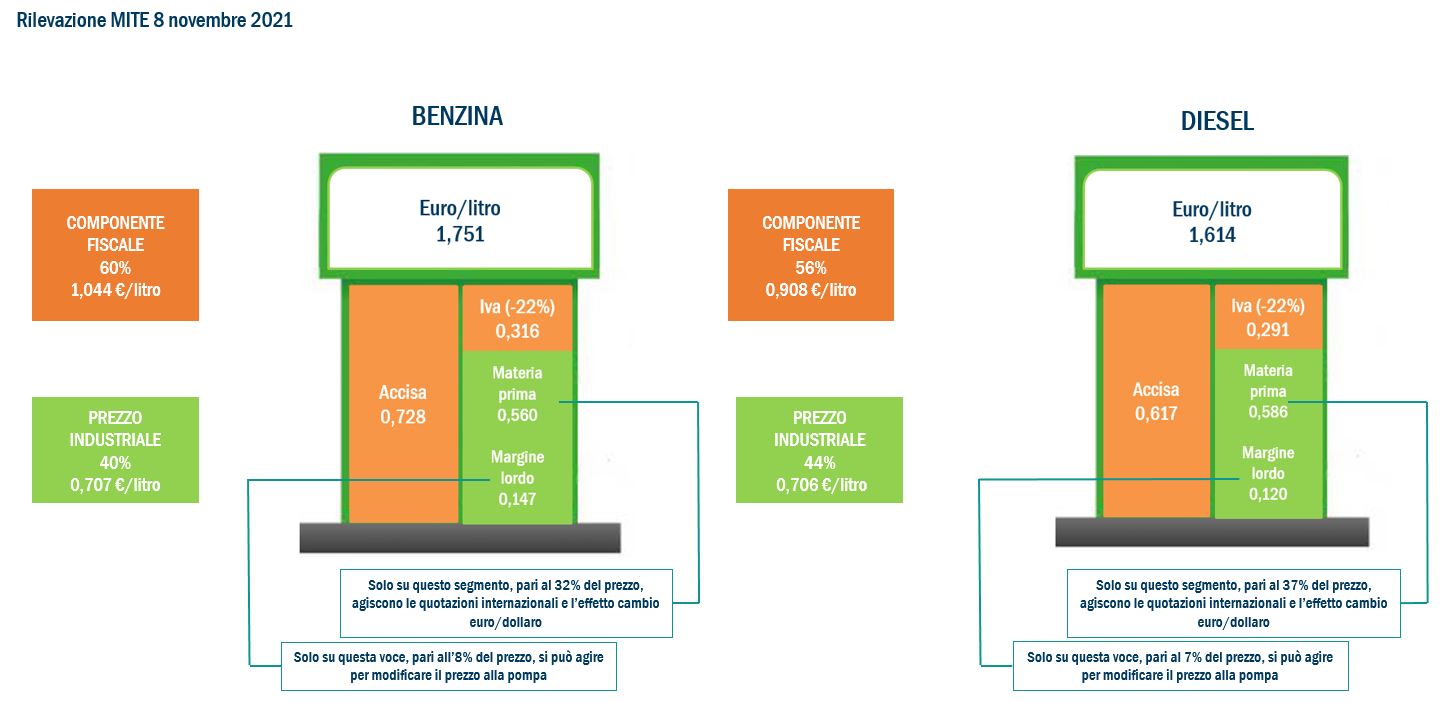 Rilevazione MITE 8 novembre 2021

BENZINA

COMPONENTE FISCALE
60%
1,044 €/litro

PREZZO INDUSTRIALE
40%
0,707 €/litro

Euro/litro
1,751

Accisa
0,728

Iva (-22%)
0,316

Materia prima
0,560

Margine lordo
0,147

Solo su questo segmento, pari al 32% del prezzo, agiscono le quotazioni internazionali e l'effetto cambio euro/dollaro

Solo su questa voce, pari all'8% del prezzo, si può agire per modificare il prezzo alla pompa

DIESEL

COMPONENTE FISCALE
56%
0,908 €/litro

PREZZO INDUSTRIALE
44%
0,706 €/litro

Euro/litro
1,614

Accisa
0,617

Iva (-22%)
0,291

Materia prima
0,586

Margine lordo
0,120

Solo su questo segmento, pari al 37% del prezzo, agiscono le quotazioni internazionali e l'effetto cambio euro/dollaro

Solo su questa voce, pari al 7% del prezzo, si può agire per modificare il prezzo alla pompa